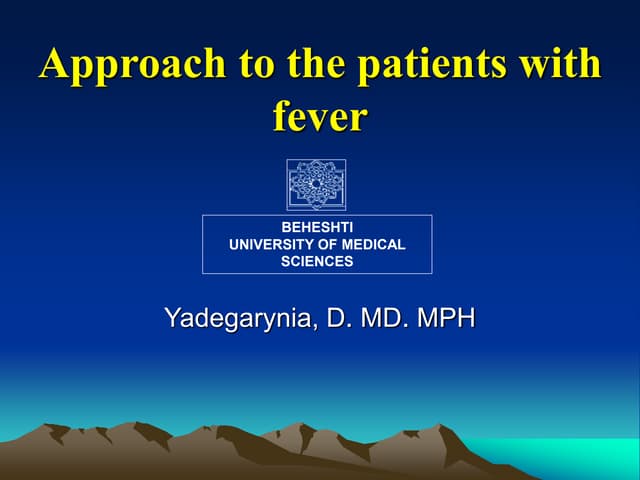 Approach to the patients with fever

BEHESHTI
UNIVERSITY OF MEDICAL
SCIENCES

Yadegarynia, D. MD. MPH